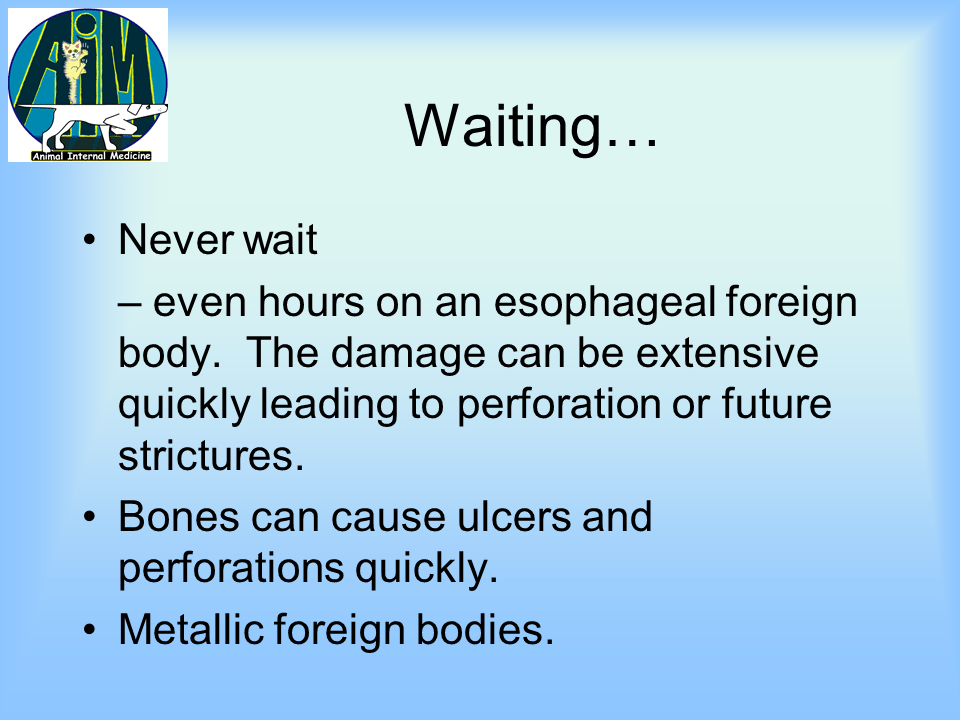 AIM
Animal Internal Medicine

Waiting…

• Never wait
– even hours on an esophageal foreign body. The damage can be extensive quickly leading to perforation or future strictures.
• Bones can cause ulcers and perforations quickly.
• Metallic foreign bodies.